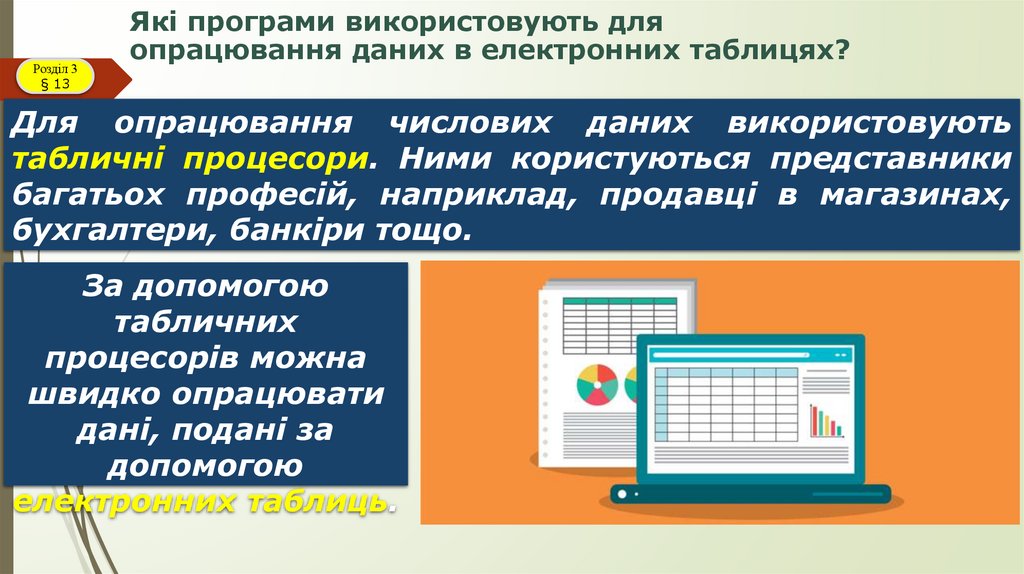 Які програми використовують для опрацювання даних в електронних таблицях?

Розділ 3
§ 13

Для опрацювання числових даних використовують табличні процесори. Ними користуються представники багатьох професій, наприклад, продавці в магазинах, бухгалтери, банкіри тощо.

За допомогою табличних процесорів можна швидко опрацювати дані, подані за допомогою електронних таблиць.